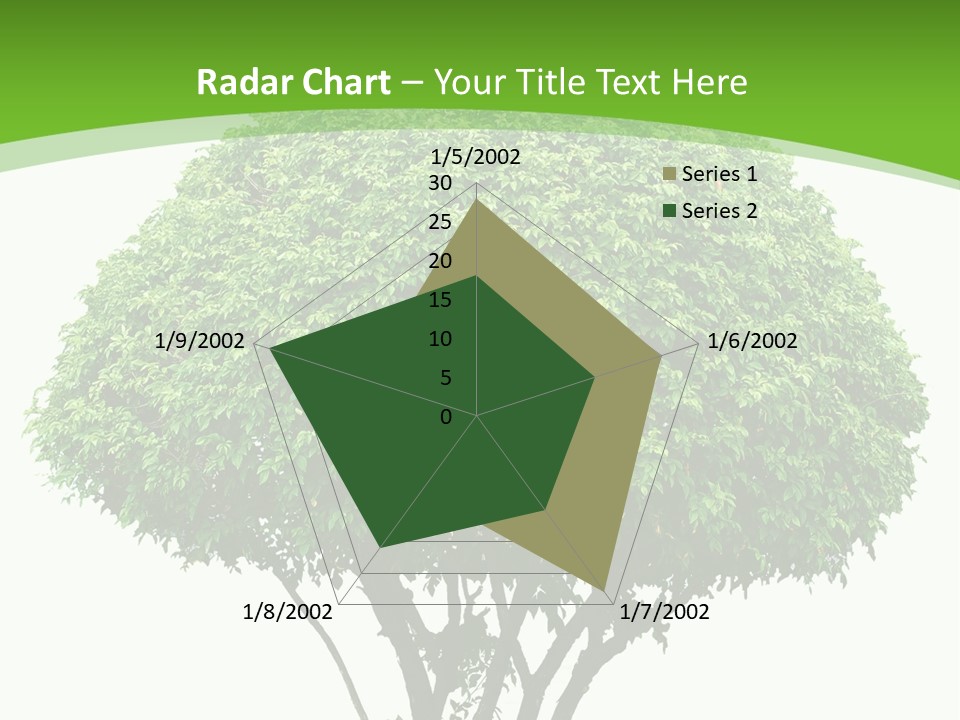 Radar Chart – Your Title Text Here

1/5/2002
30
25
20
15
10
5
0
1/6/2002
1/7/2002
1/8/2002
1/9/2002

Series 1
Series 2